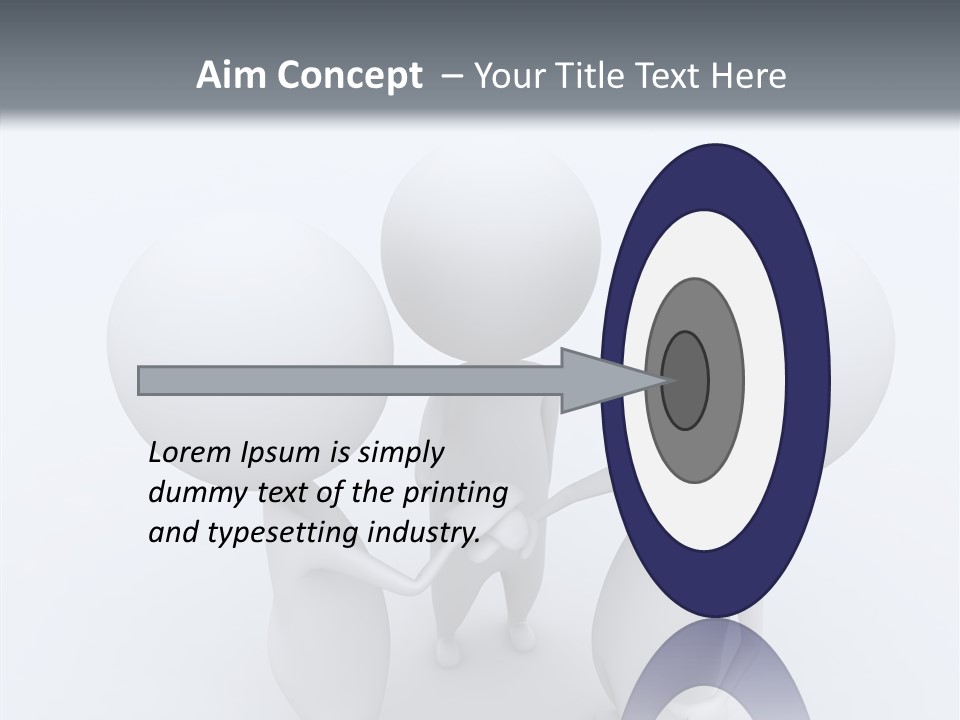 Aim Concept – Your Title Text Here

Lorem Ipsum is simply dummy text of the printing and typesetting industry.